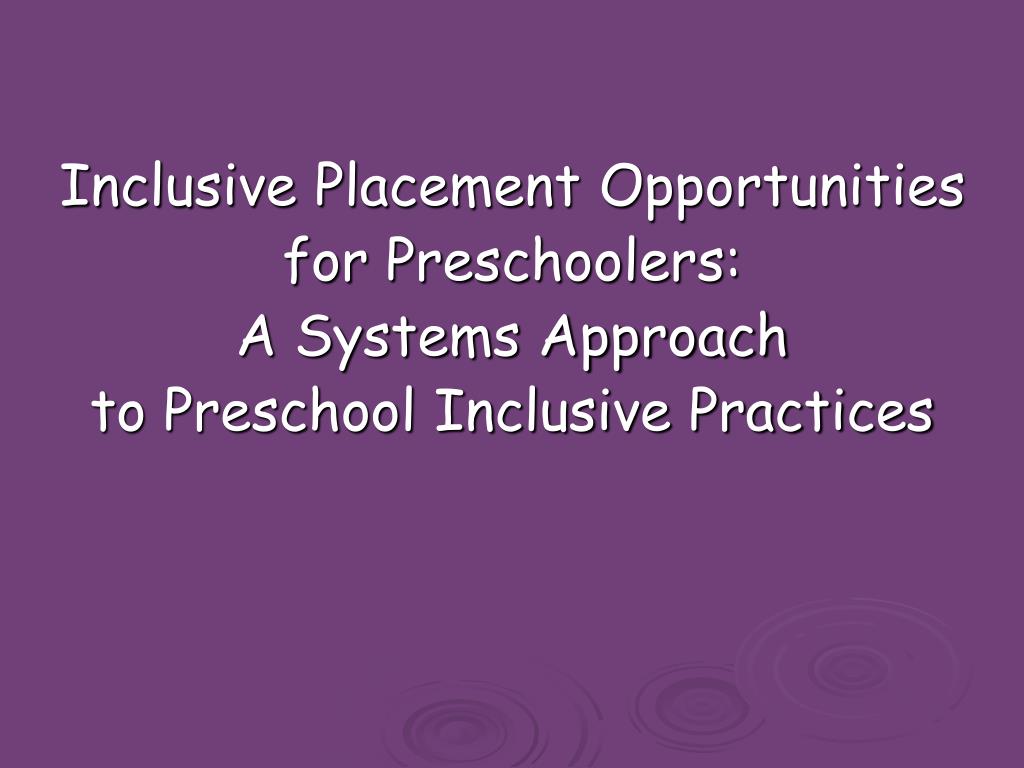 Inclusive Placement Opportunities for Preschoolers:
A Systems Approach
to Preschool Inclusive Practices